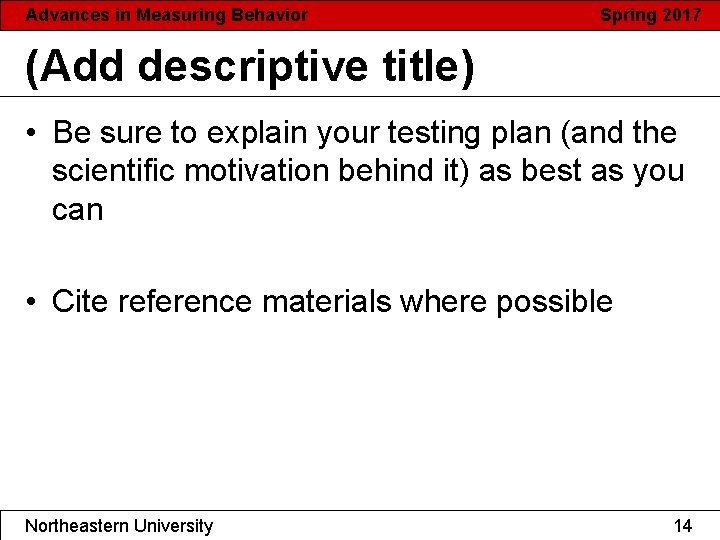 Advances in Measuring Behavior Spring 2017

(Add descriptive title)

• Be sure to explain your testing plan (and the scientific motivation behind it) as best as you can

• Cite reference materials where possible

Northeastern University 14